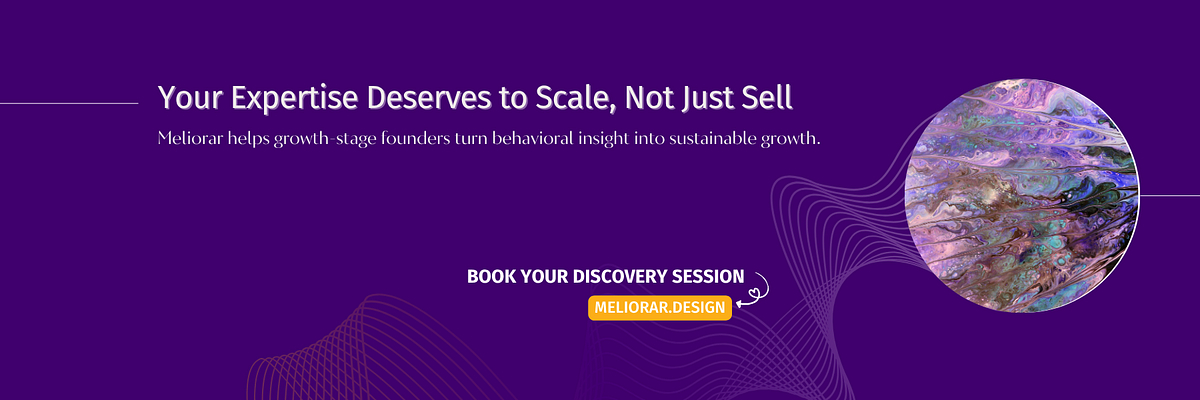 Your Expertise Deserves to Scale, Not Just Sell

Meliorar helps growth-stage founders turn behavioral insight into sustainable growth.

BOOK YOUR DISCOVERY SESSION

MELIORAR.DESIGN